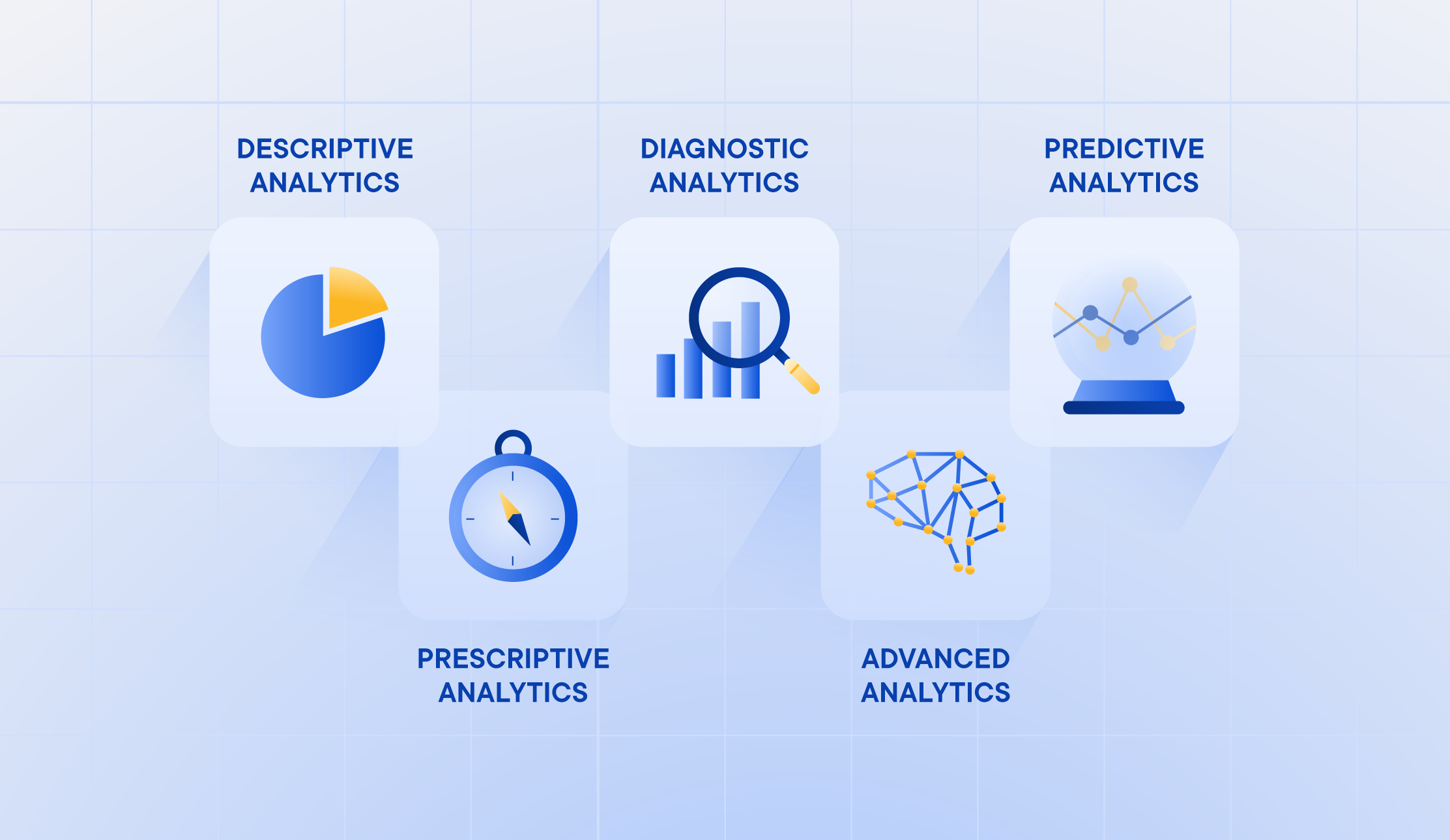 DESCRIPTIVE ANALYTICS

DIAGNOSTIC ANALYTICS

PREDICTIVE ANALYTICS

PRESCRIPTIVE ANALYTICS

ADVANCED ANALYTICS